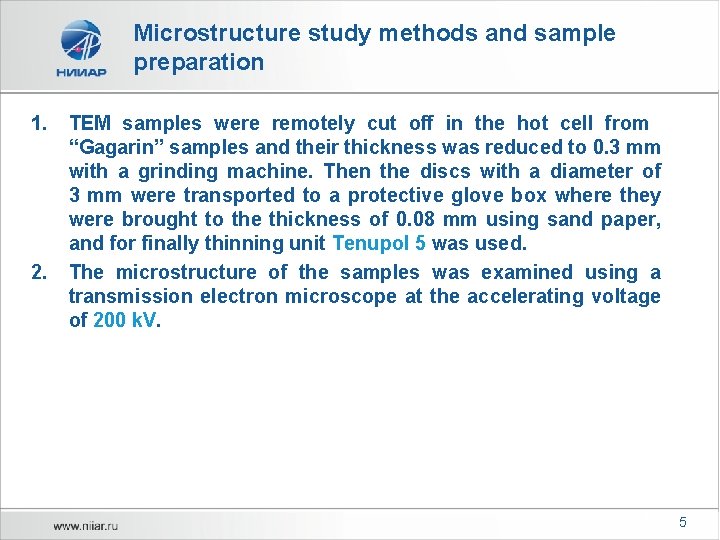 НИИАР

Microstructure study methods and sample preparation

1. TEM samples were remotely cut off in the hot cell from “Gagarin” samples and their thickness was reduced to 0.3 mm with a grinding machine. Then the discs with a diameter of 3 mm were transported to a protective glove box where they were brought to the thickness of 0.08 mm using sand paper, and for finally thinning unit Tenupol 5 was used.

2. The microstructure of the samples was examined using a transmission electron microscope at the accelerating voltage of 200 kV.

www.niiar.ru

5